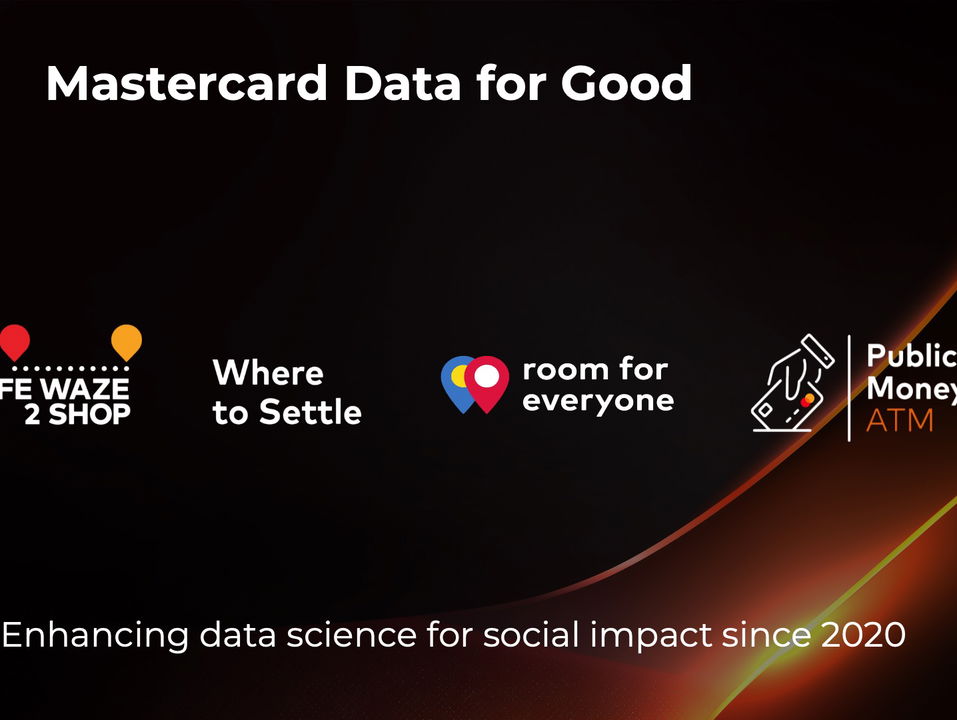 Mastercard Data for Good

FE WAZE 2 SHOP

Where to Settle

room for everyone

Public Money ATM

Enhancing data science for social impact since 2020